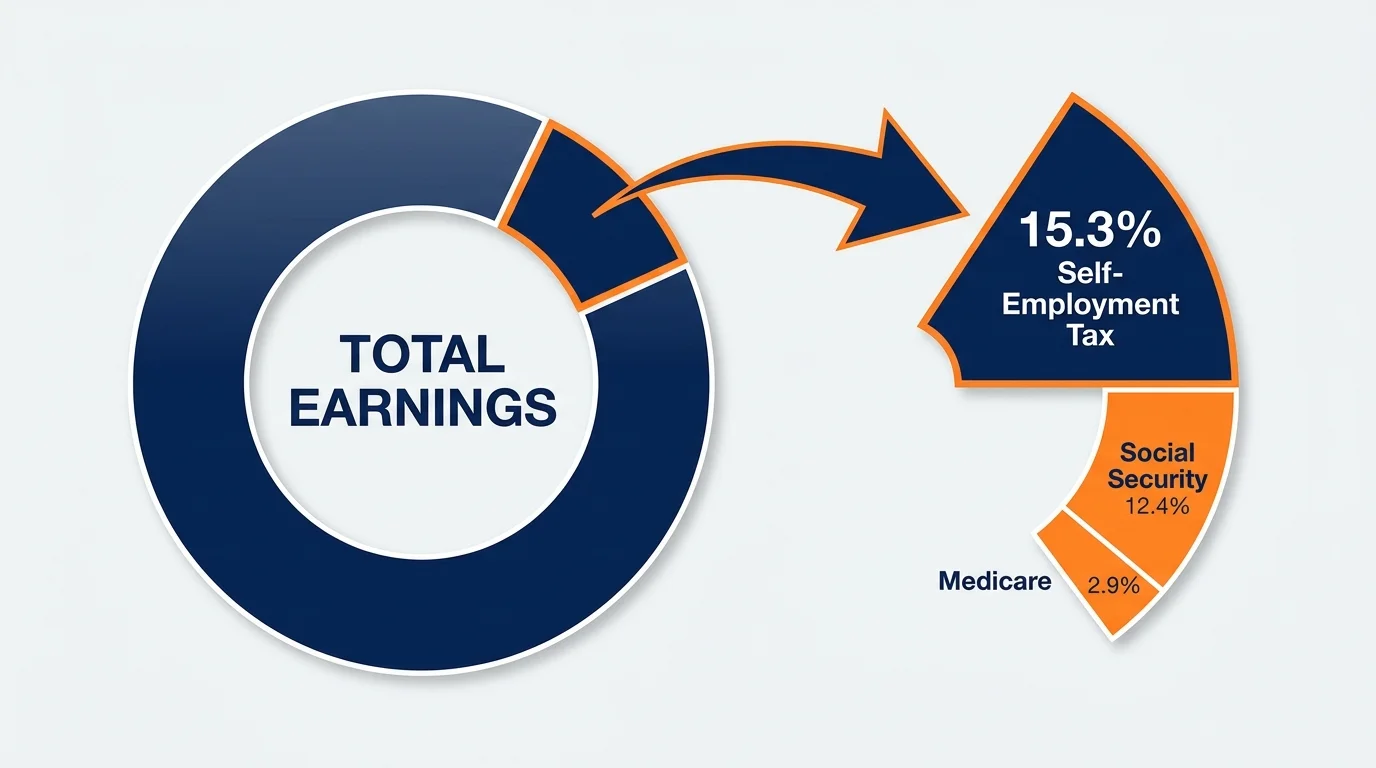 TOTAL EARNINGS

15.3%
Self-Employment Tax

Social Security
12.4%

Medicare
2.9%